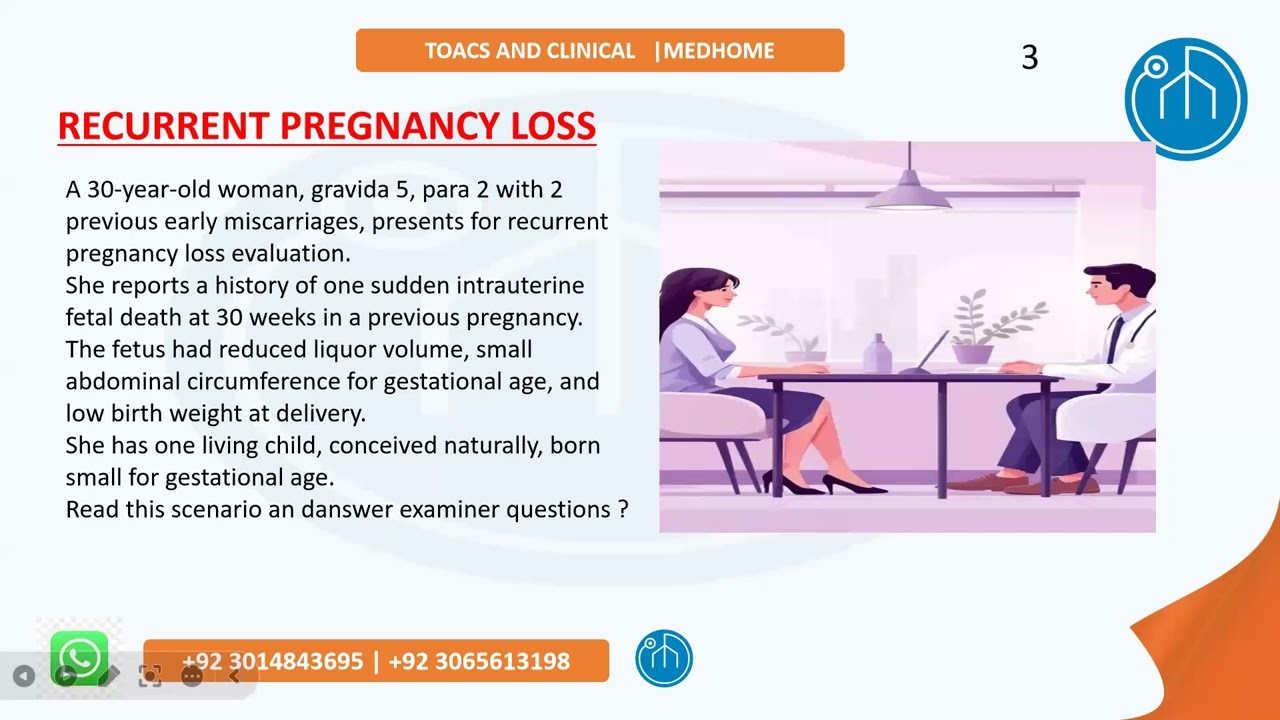 TOACS AND CLINICAL |MEDHOME

3

RECURRENT PREGNANCY LOSS

A 30-year-old woman, gravida 5, para 2 with 2 previous early miscarriages, presents for recurrent pregnancy loss evaluation.
She reports a history of one sudden intrauterine fetal death at 30 weeks in a previous pregnancy.
The fetus had reduced liquor volume, small abdominal circumference for gestational age, and low birth weight at delivery.
She has one living child, conceived naturally, born small for gestational age.
Read this scenario an danswer examiner questions ?

+92 3014843695 | +92 3065613198